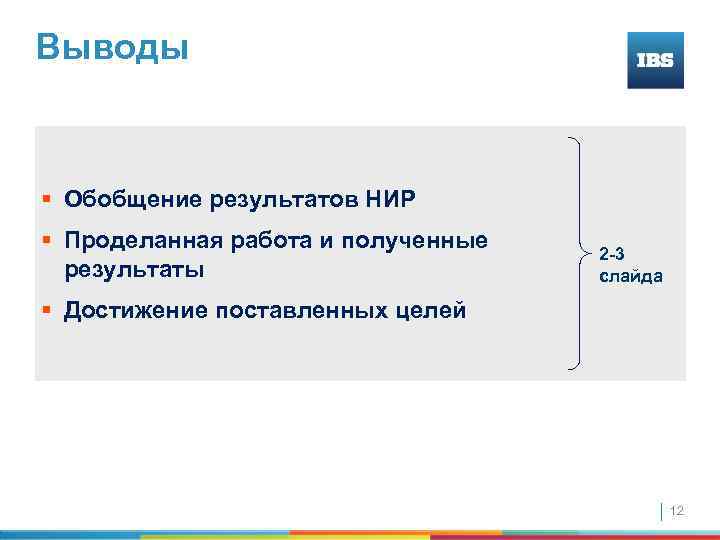 Выводы

IBS

▪ Обобщение результатов НИР
▪ Проделанная работа и полученные результаты
▪ Достижение поставленных целей

2-3 слайда

12